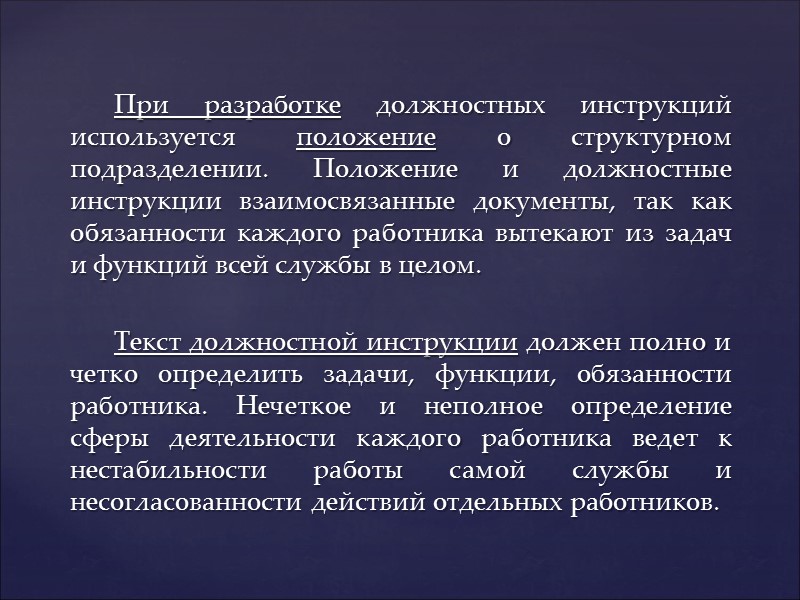 При разработке должностных инструкций используется положение о структурном подразделении. Положение и должностные инструкции взаимосвязанные документы, так как обязанности каждого работника вытекают из задач и функций всей службы в целом.

Текст должностной инструкции должен полно и четко определить задачи, функции, обязанности работника. Нечеткое и неполное определение сферы деятельности каждого работника ведет к нестабильности работы самой службы и несогласованности действий отдельных работников.